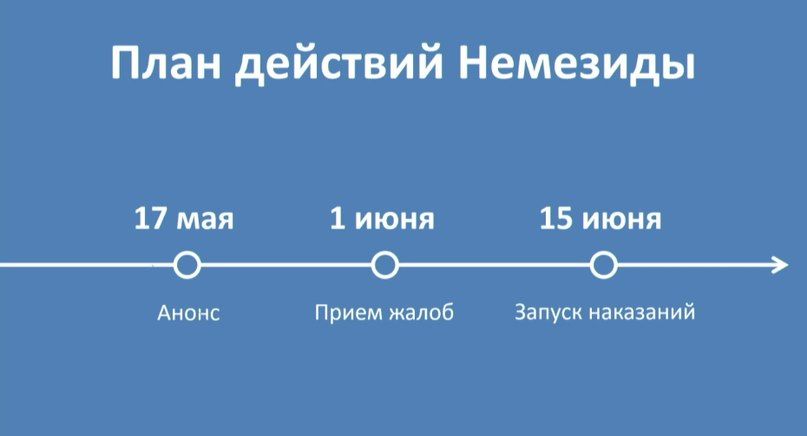 План действий Немезиды

17 мая
Анонс

1 июня
Прием жалоб

15 июня
Запуск наказаний